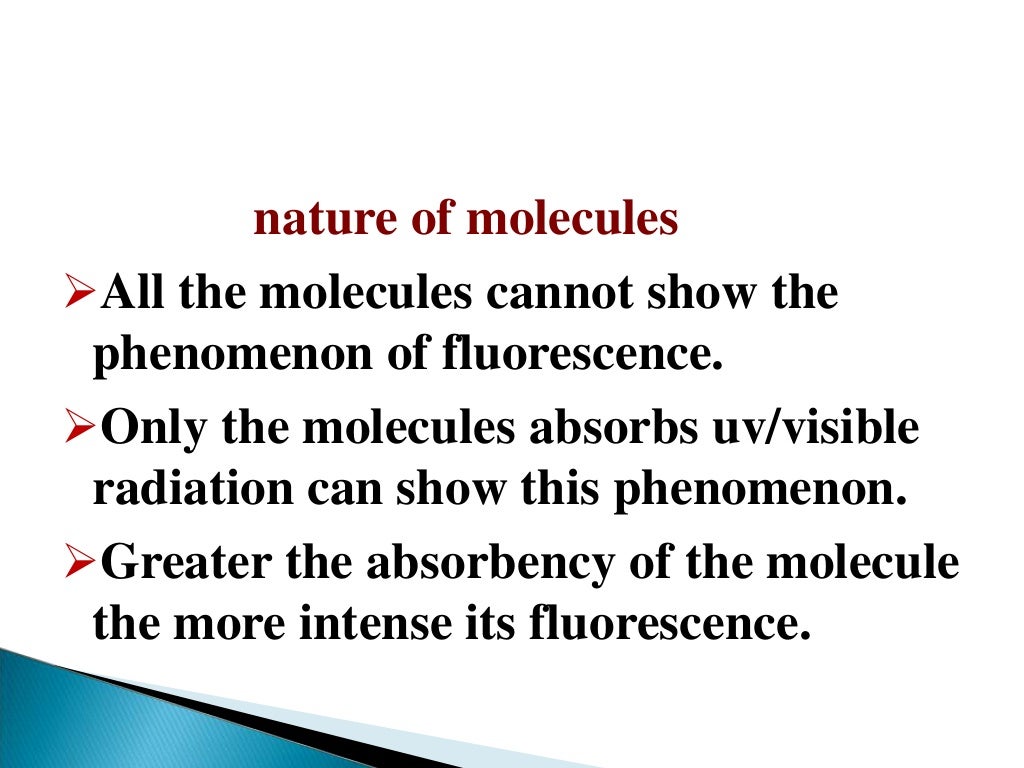 nature of molecules

➢All the molecules cannot show the phenomenon of fluorescence.

➢Only the molecules absorbs uv/visible radiation can show this phenomenon.

➢Greater the absorbency of the molecule the more intense its fluorescence.